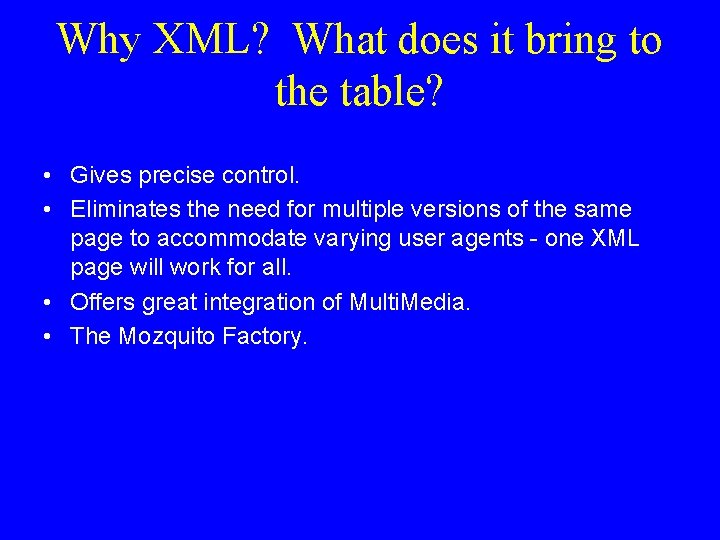 Why XML?  What does it bring to the table?

• Gives precise control.
• Eliminates the need for multiple versions of the same page to accommodate varying user agents - one XML page will work for all.
• Offers great integration of MultiMedia.
• The Mozquito Factory.